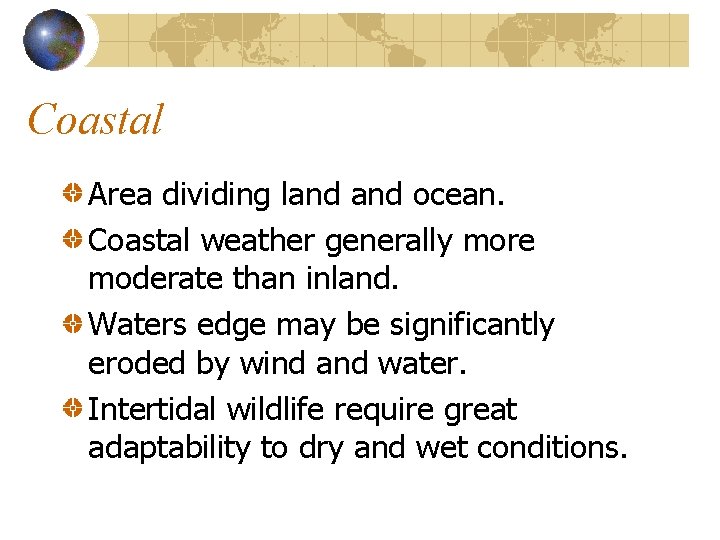 Coastal

Area dividing land and ocean.

Coastal weather generally more moderate than inland.

Waters edge may be significantly eroded by wind and water.

Intertidal wildlife require great adaptability to dry and wet conditions.